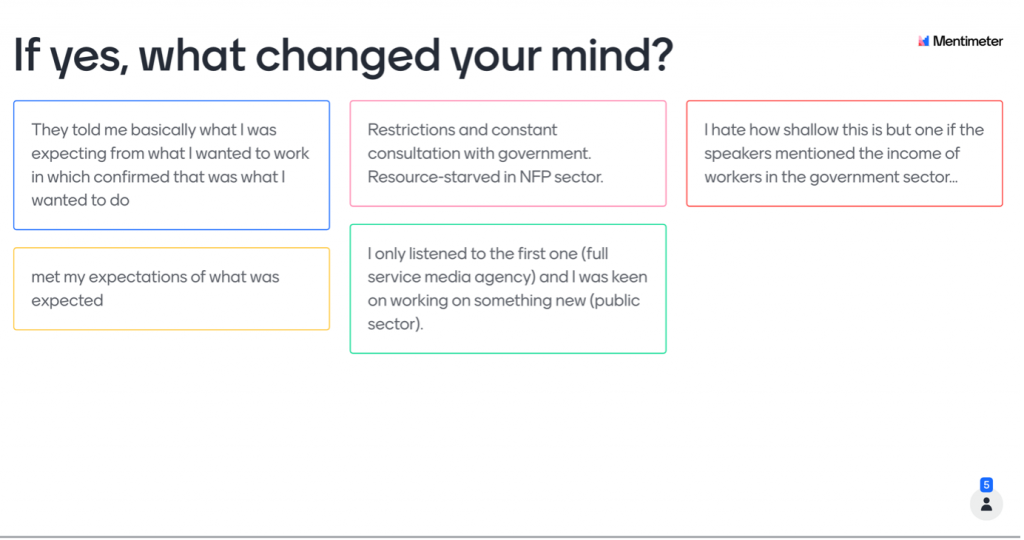 If yes, what changed your mind?

Mentimeter

They told me basically what I was expecting from what I wanted to work in which confirmed that was what I wanted to do

met my expectations of what was expected

Restrictions and constant consultation with government. Resource-starved in NFP sector.

I only listened to the first one (full service media agency) and I was keen on working on something new (public sector).

I hate how shallow this is but one if the speakers mentioned the income of workers in the government sector...

5